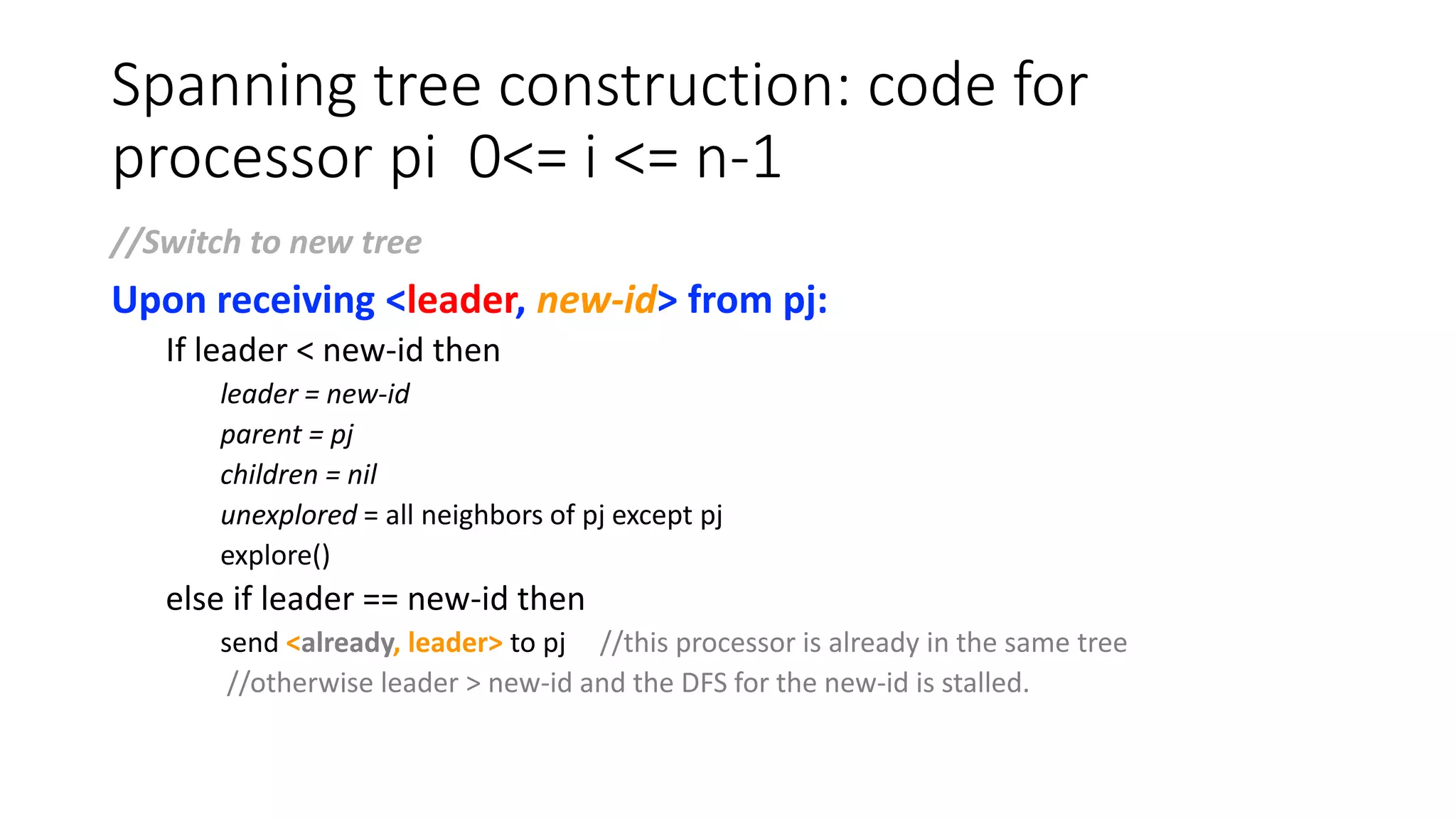 Spanning tree construction: code for processor pi 0<= i <= n-1

//Switch to new tree

Upon receiving <leader, new-id> from pj:

If leader < new-id then

leader = new-id

parent = pj

children = nil

unexplored = all neighbors of pj except pj

explore()

else if leader == new-id then

send <already, leader> to pj //this processor is already in the same tree

//otherwise leader > new-id and the DFS for the new-id is stalled.